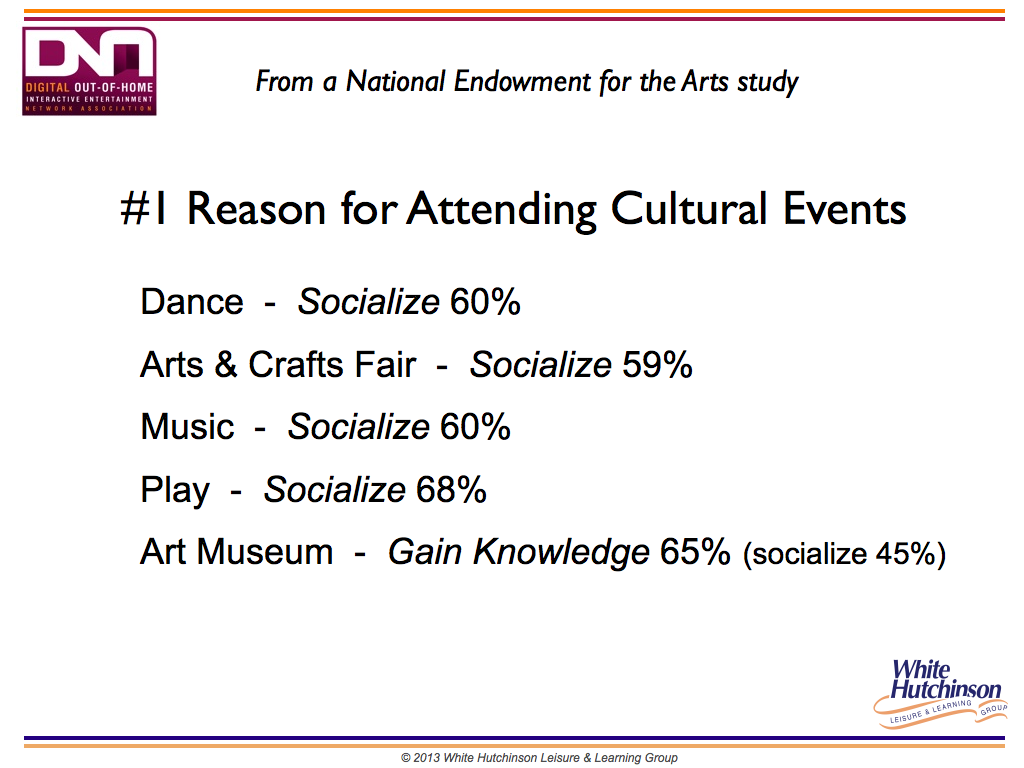 DNA
DIGITAL OUT-OF-HOME
INTERACTIVE ENTERTAINMENT
NETWORK ASSOCIATION

From a National Endowment for the Arts study

#1 Reason for Attending Cultural Events

Dance - Socialize 60%

Arts & Crafts Fair - Socialize 59%

Music - Socialize 60%

Play - Socialize 68%

Art Museum - Gain Knowledge 65% (socialize 45%)

White Hutchinson
LEISURE & LEARNING GROUP

© 2013 White Hutchinson Leisure & Learning Group